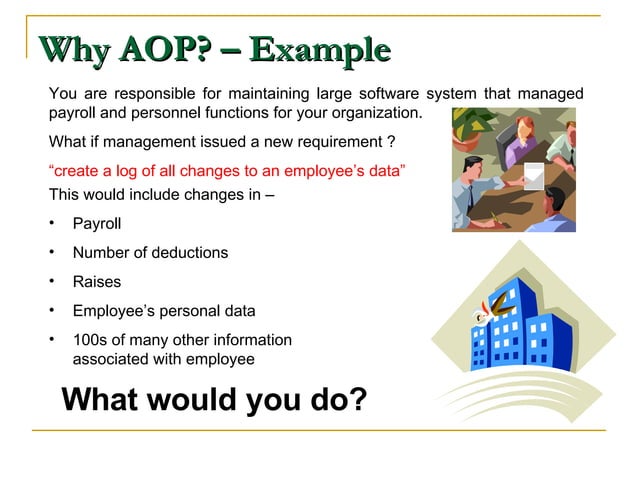 Why AOP? – Example

You are responsible for maintaining large software system that managed payroll and personnel functions for your organization.

What if management issued a new requirement ?

“create a log of all changes to an employee’s data”

This would include changes in –

• Payroll
• Number of deductions
• Raises
• Employee’s personal data
• 100s of many other information associated with employee

What would you do?